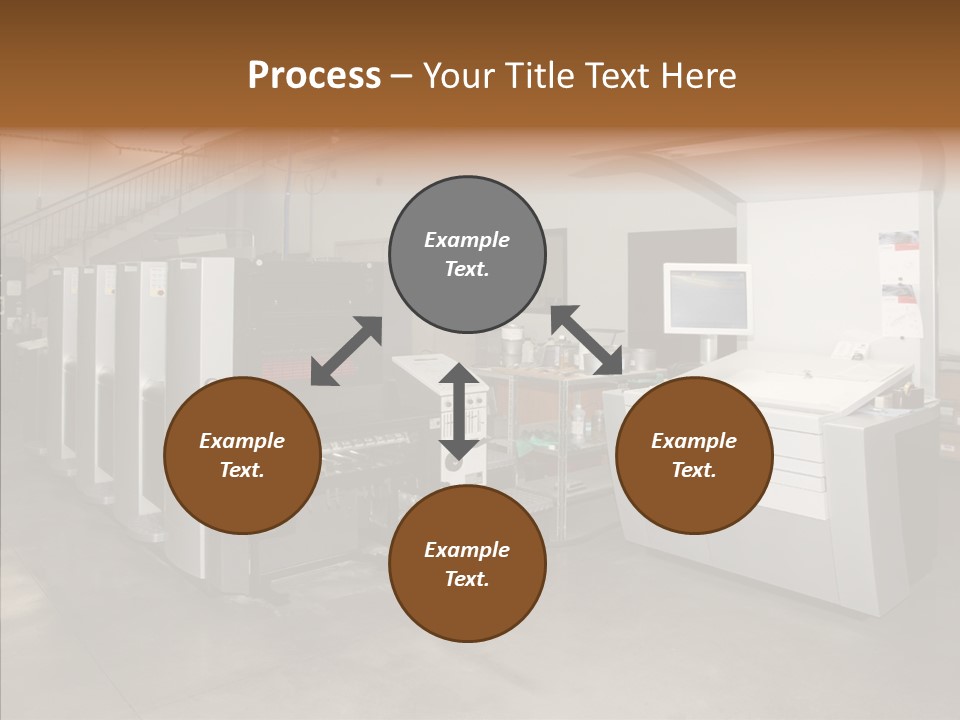 Process – Your Title Text Here

Example Text.

Example Text.

Example Text.

Example Text.